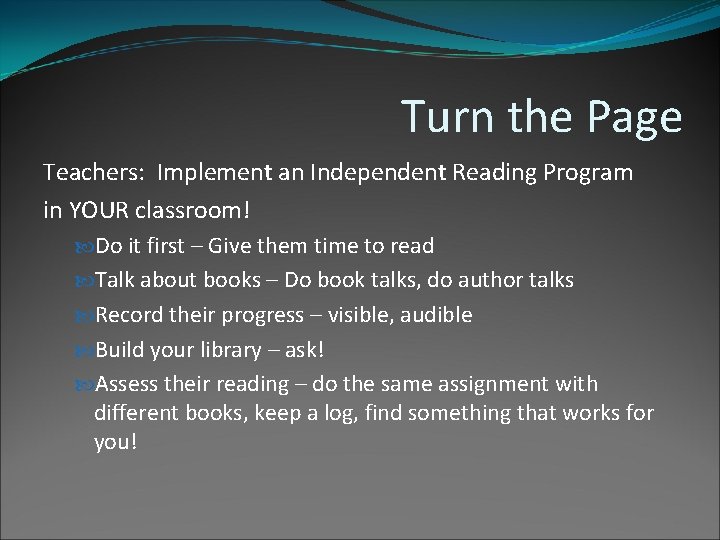 Turn the Page

Teachers: Implement an Independent Reading Program in YOUR classroom!

Do it first – Give them time to read

Talk about books – Do book talks, do author talks

Record their progress – visible, audible

Build your library – ask!

Assess their reading – do the same assignment with different books, keep a log, find something that works for you!